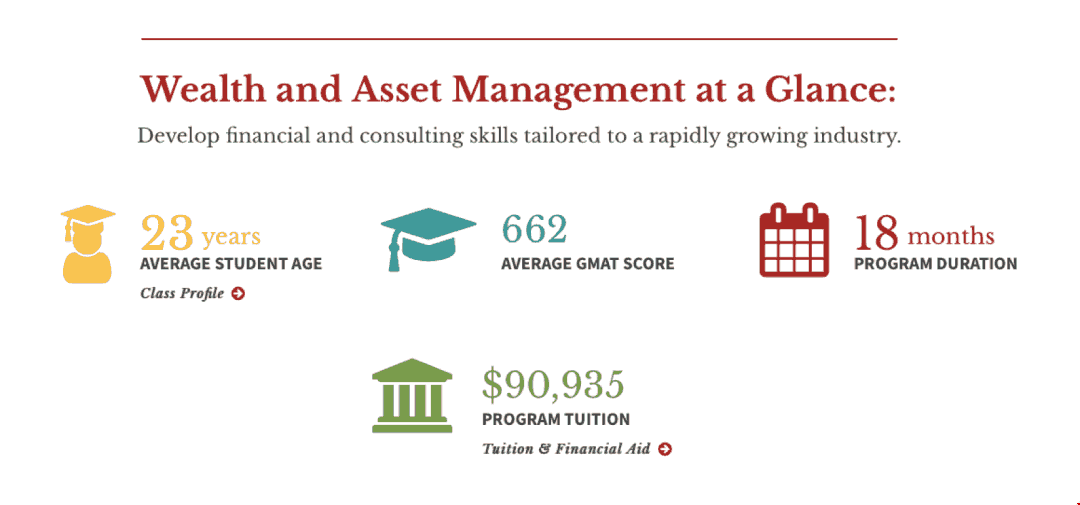 Wealth and Asset Management at a Glance:

Develop financial and consulting skills tailored to a rapidly growing industry.

23 years
AVERAGE STUDENT AGE
Class Profile

662
AVERAGE GMAT SCORE

18 months
PROGRAM DURATION

$90,935
PROGRAM TUITION
Tuition & Financial Aid